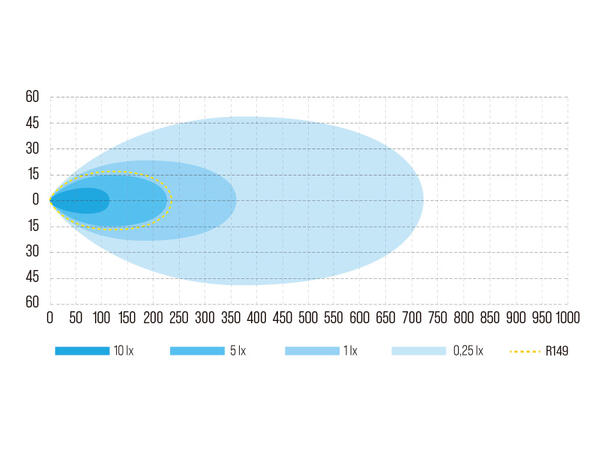 60
45
30
15
0
15
30
45
60
0 50 100 150 200 250 300 350 400 450 500 550 600 650 700 750 800 850 900 950 1000

10 lx
5 lx
1 lx
0,25 lx
R149